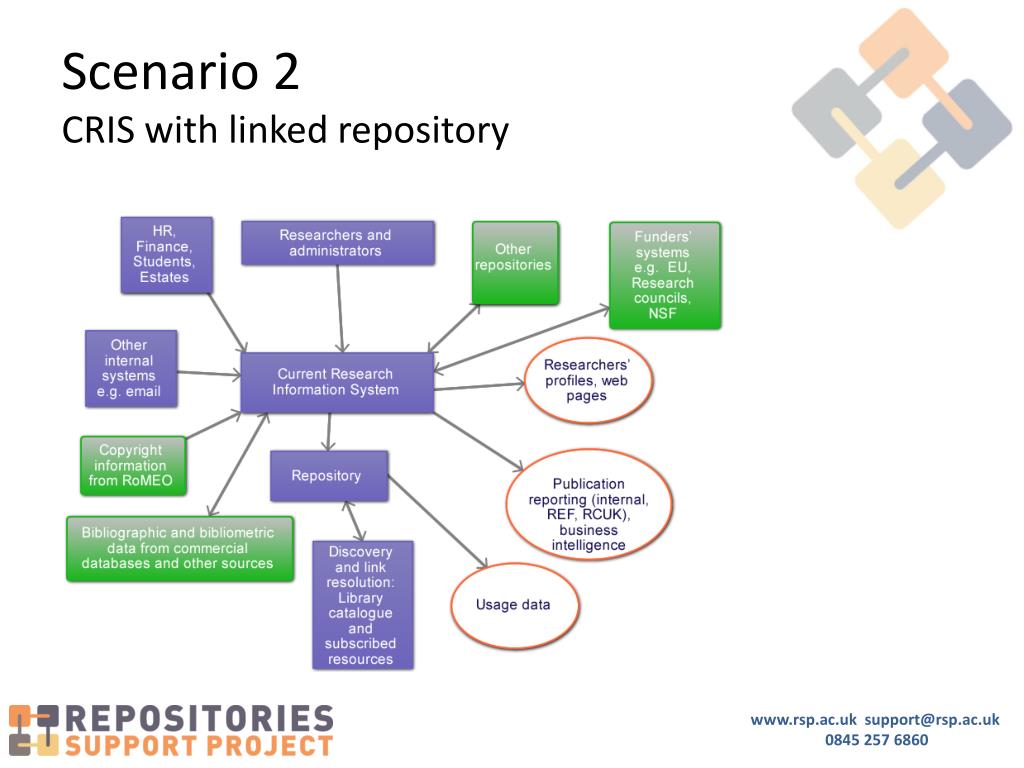 Scenario 2
CRIS with linked repository

HR, Finance, Students, Estates

Researchers and administrators

Other repositories

Funders' systems e.g. EU, Research councils, NSF

Other internal systems e.g. email

Current Research Information System

Researchers' profiles, web pages

Copyright information from RoMEO

Repository

Publication reporting (internal, REF, RCUK), business intelligence

Bibliographic and bibliometric data from commercial databases and other sources

Discovery and link resolution: Library catalogue and subscribed resources

Usage data

REPOSITORIES
SUPPORT PROJECT

www.rsp.ac.uk support@rsp.ac.uk
0845 257 6860